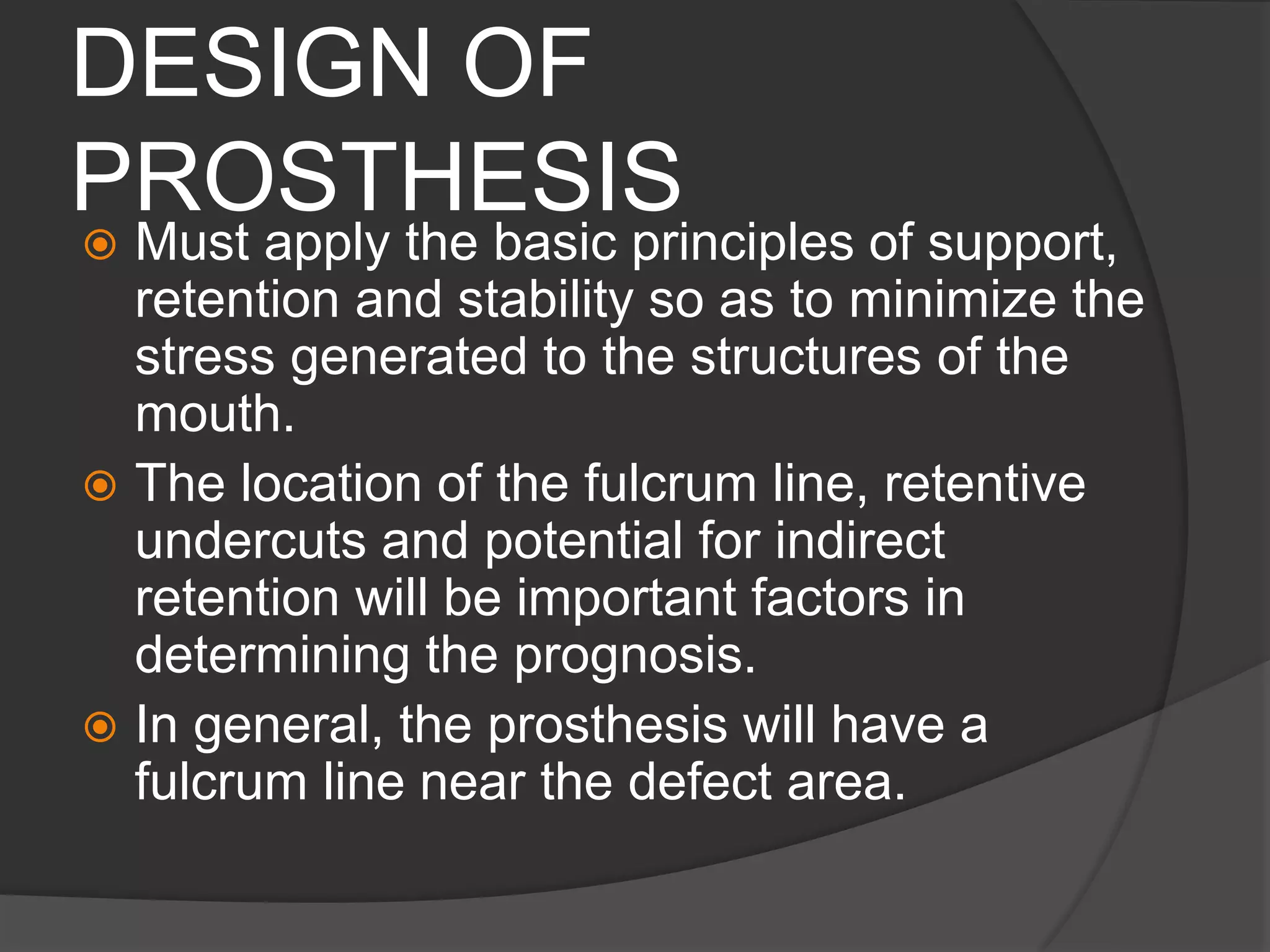 DESIGN OF PROSTHESIS

Must apply the basic principles of support, retention and stability so as to minimize the stress generated to the structures of the mouth.

The location of the fulcrum line, retentive undercuts and potential for indirect retention will be important factors in determining the prognosis.

In general, the prosthesis will have a fulcrum line near the defect area.